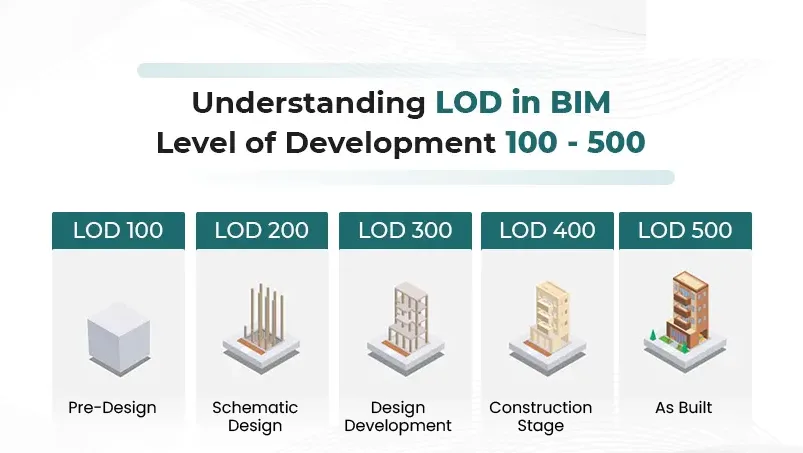 Understanding LOD in BIM
Level of Development 100 - 500

LOD 100

Pre-Design

LOD 200

Schematic Design

LOD 300

Design Development

LOD 400

Construction Stage

LOD 500

As Built